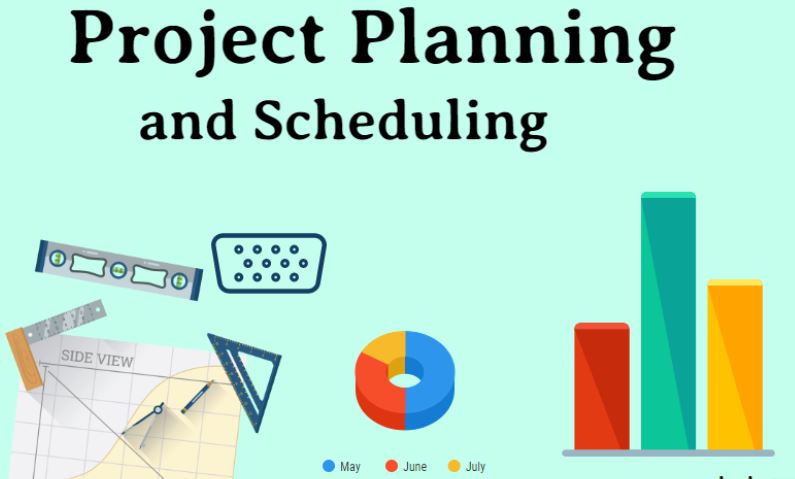 Project Planning
and Scheduling

SIDE VIEW

May June July